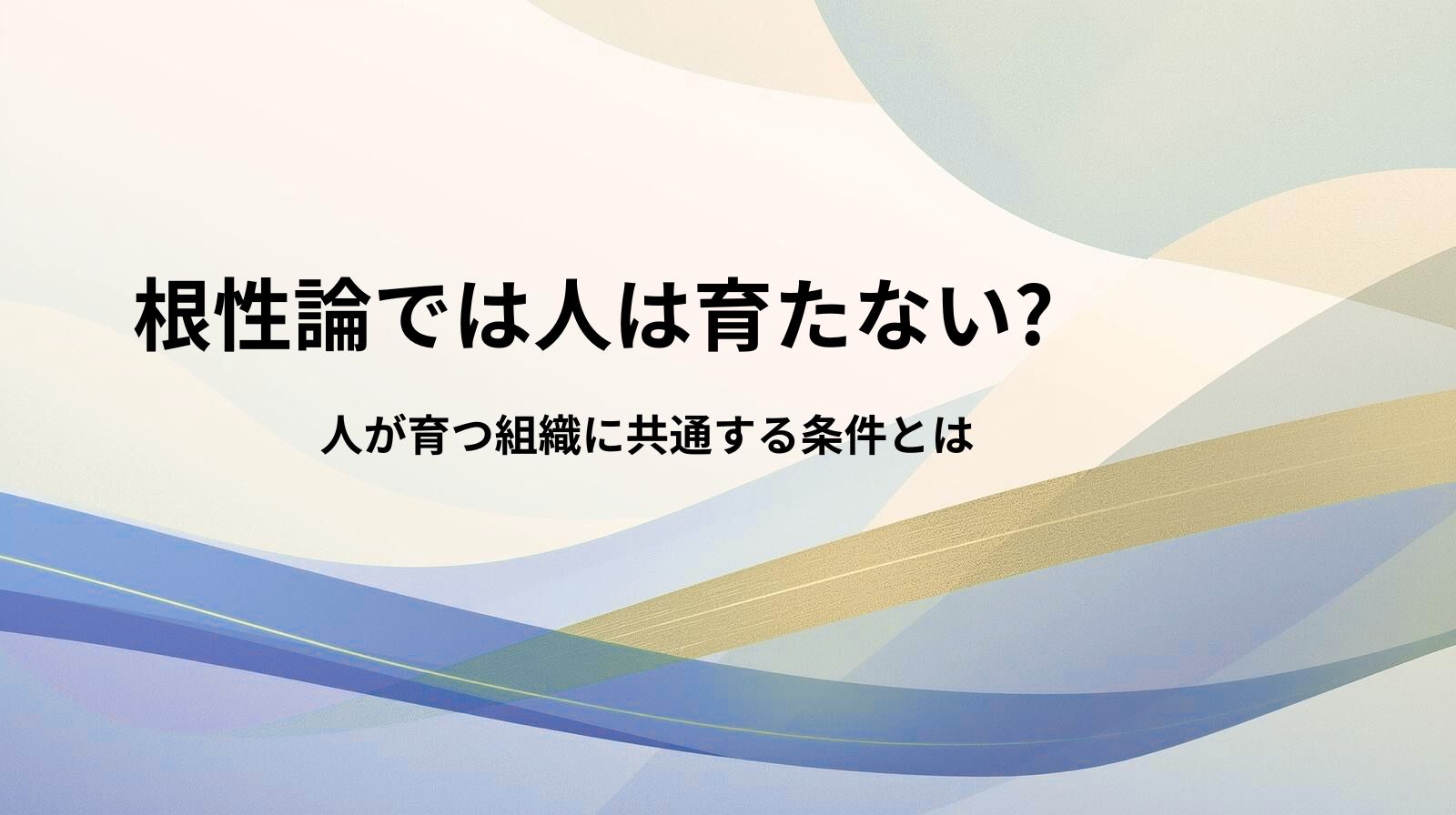 根性論では人は育たない?

人が育つ組織に共通する条件とは